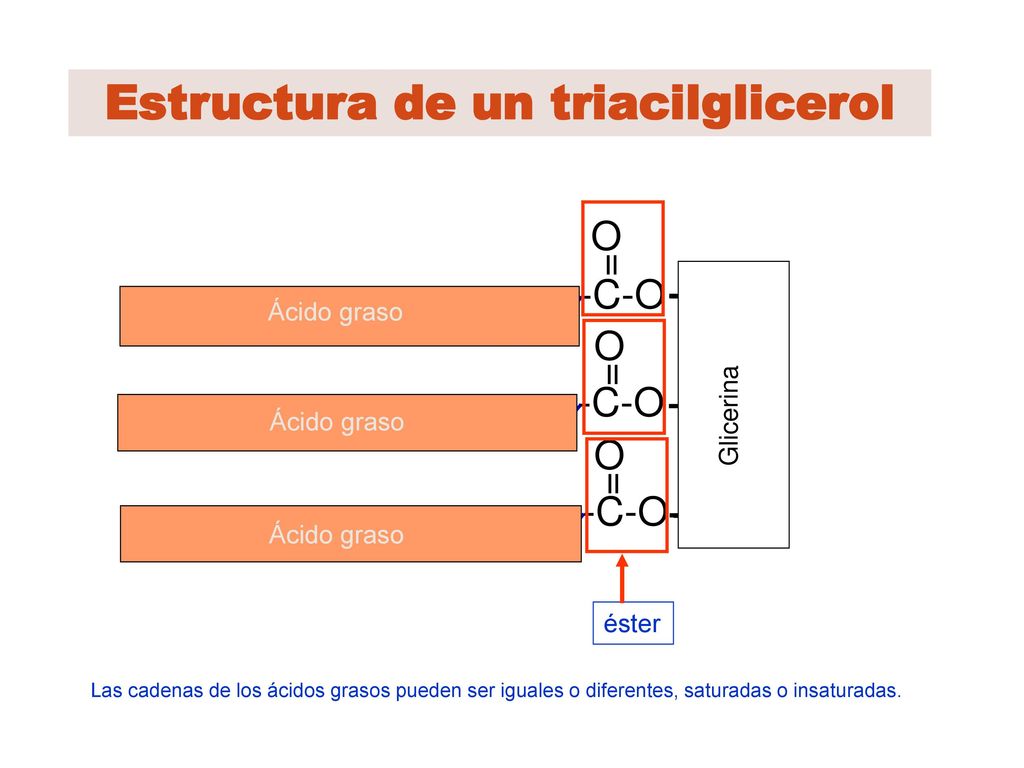 Estructura de un triacilglicerol

Ácido graso

O
=
-C-O-

Ácido graso

O
=
-C-O-

Ácido graso

O
=
-C-O-

Glicerina

éster

Las cadenas de los ácidos grasos pueden ser iguales o diferentes, saturadas o insaturadas.